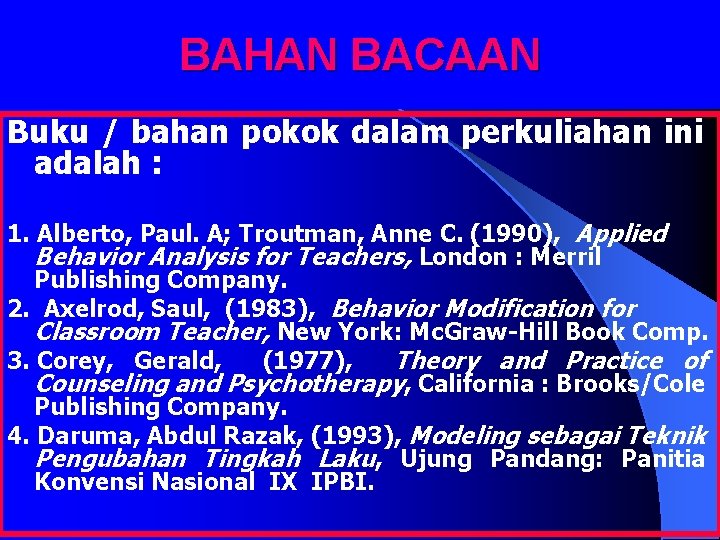 BAHAN BACAAN

Buku / bahan pokok dalam perkuliahan ini adalah :

1. Alberto, Paul. A; Troutman, Anne C. (1990), Applied Behavior Analysis for Teachers, London : Merril Publishing Company.
2. Axelrod, Saul, (1983), Behavior Modification for Classroom Teacher, New York: McGraw-Hill Book Comp.
3. Corey, Gerald, (1977), Theory and Practice of Counseling and Psychotherapy, California : Brooks/Cole Publishing Company.
4. Daruma, Abdul Razak, (1993), Modeling sebagai Teknik Pengubahan Tingkah Laku, Ujung Pandang: Panitia Konvensi Nasional IX IPBI.